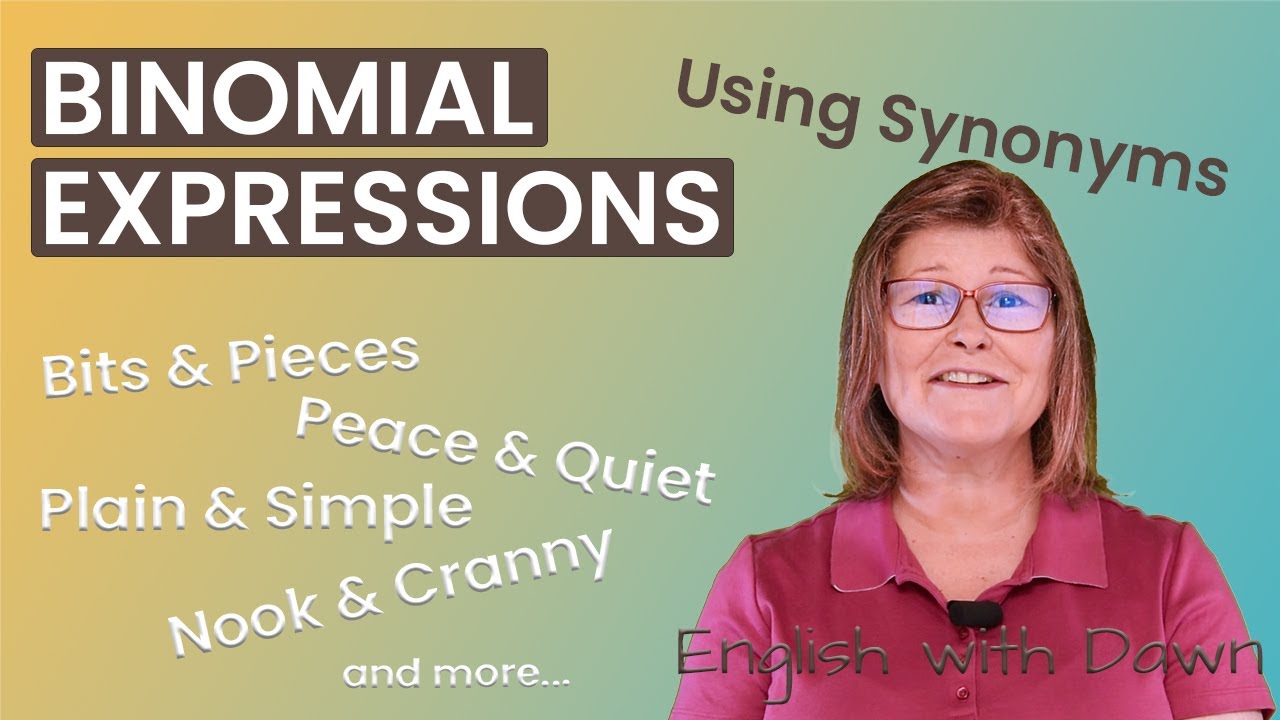 BINOMIAL EXPRESSIONS

Using Synonyms

Bits & Pieces
Peace & Quiet
Plain & Simple
Nook & Cranny
and more...

English with Dawn